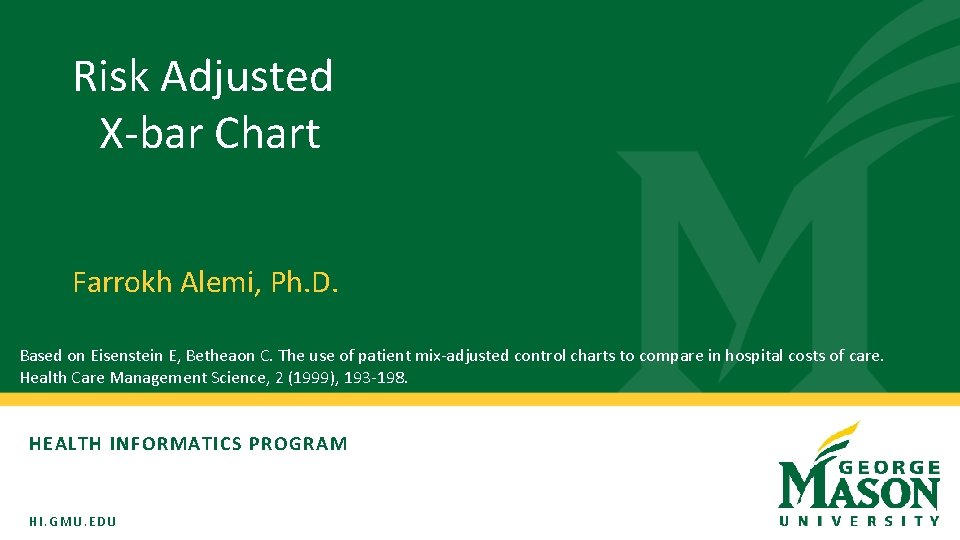 Risk Adjusted
X-bar Chart

Farrokh Alemi, Ph.D.

Based on Eisenstein E, Betheaon C. The use of patient mix-adjusted control charts to compare in hospital costs of care. Health Care Management Science, 2 (1999), 193-198.

HEALTH INFORMATICS PROGRAM

HI.GMU.EDU

GEORGE MASON UNIVERSITY